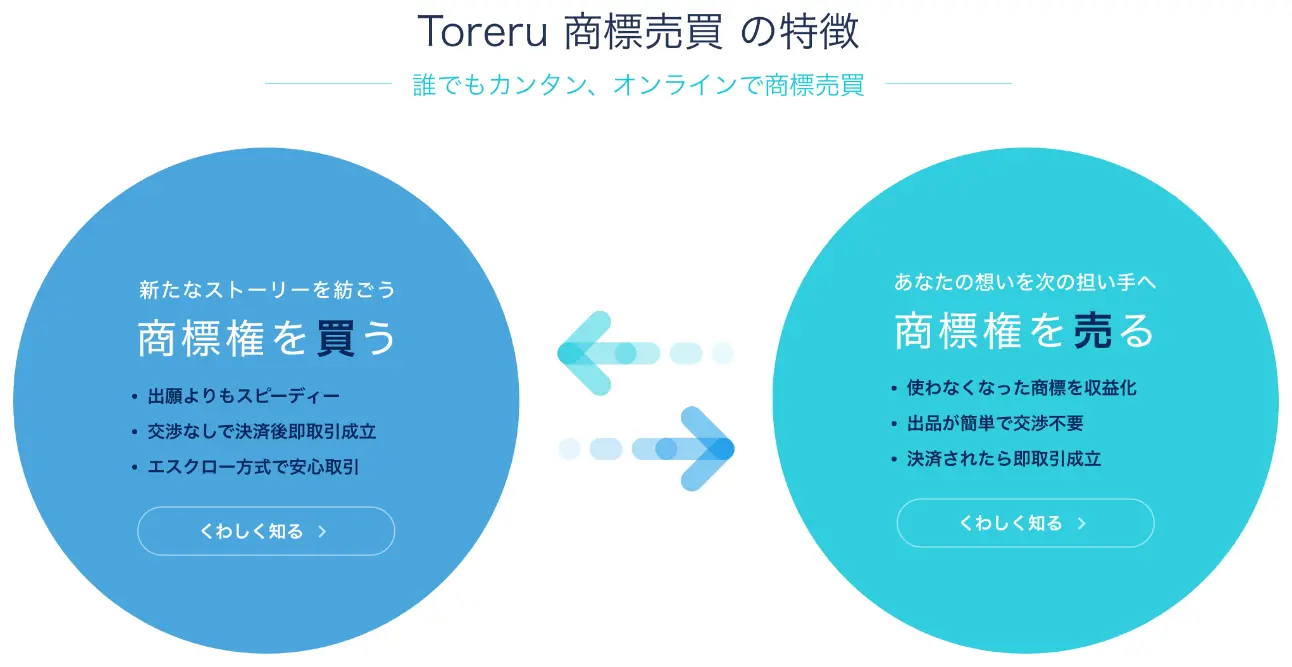 Toreru 商標売買 の特徴

誰でもカンタン、オンラインで商標売買

新たなストーリーを紡ごう

商標権を買う

• 出願よりもスピーディー
• 交渉なしで決済後即取引成立
• エスクロー方式で安心取引

くわしく知る >

あなたの想いを次の担い手へ

商標権を売る

• 使わなくなった商標を収益化
• 出品が簡単で交渉不要
• 決済されたら即取引成立

くわしく知る >